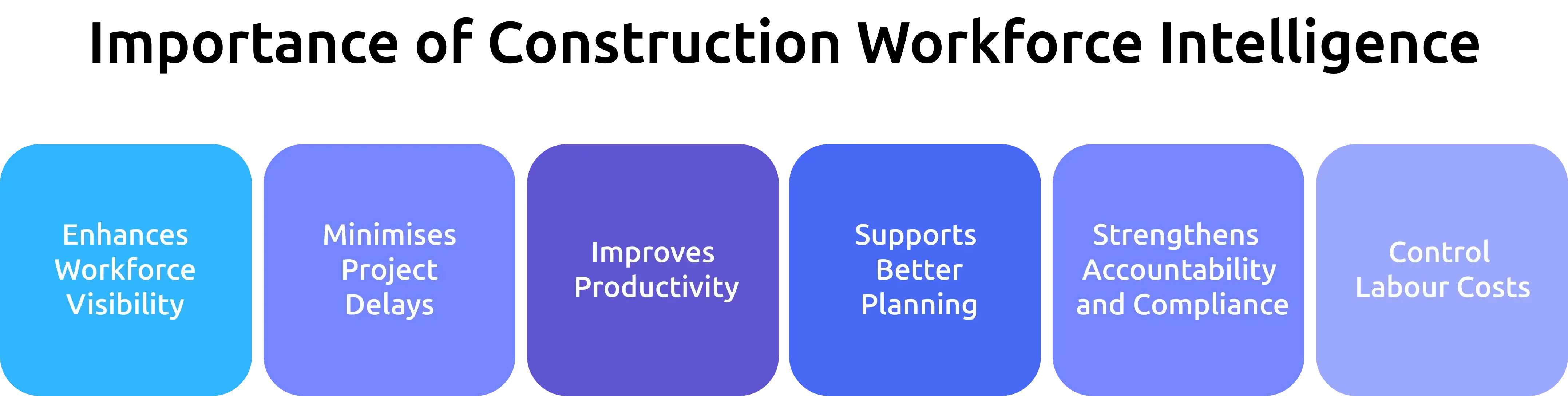 Importance of Construction Workforce Intelligence

Enhances Workforce Visibility

Minimises Project Delays

Improves Productivity

Supports Better Planning

Strengthens Accountability and Compliance

Control Labour Costs